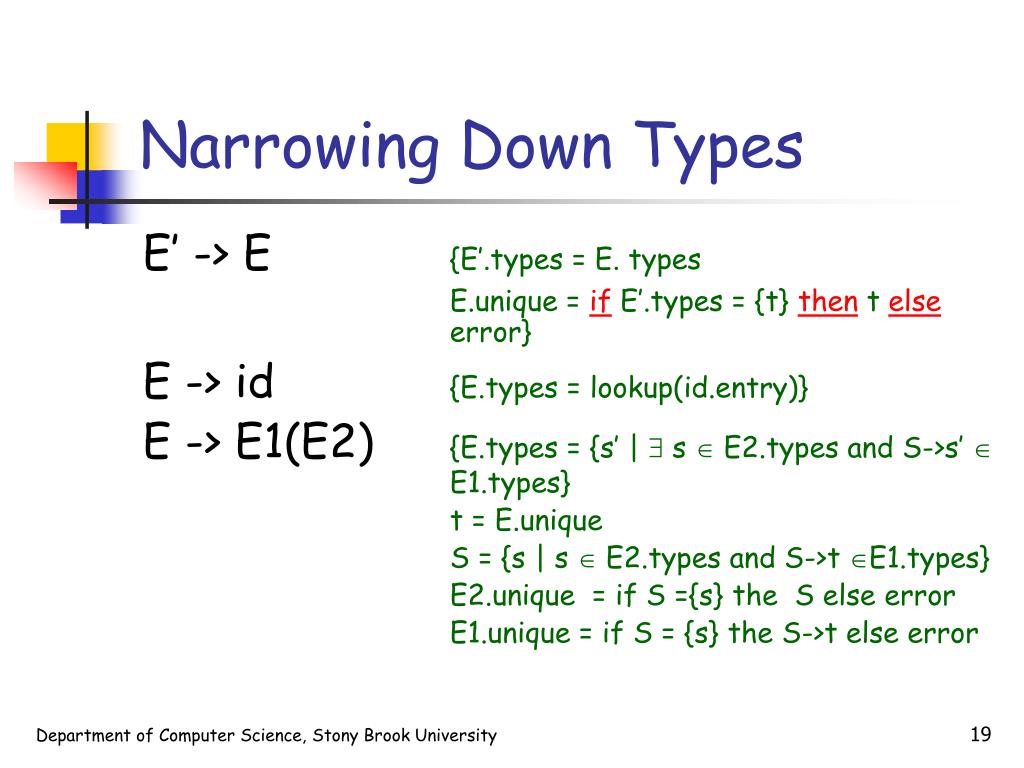 Narrowing Down Types

E’ -> E

{E’.types = E. types
E.unique = if E’.types = {t} then t else error}

E -> id

{E.types = lookup(id.entry)}

E -> E1(E2)

{E.types = {s’ | $\exists$ s $\in$ E2.types and S->s’ $\in$ E1.types}
t = E.unique
S = {s | s $\in$ E2.types and S->t $\in$E1.types}
E2.unique = if S ={s} the S else error
E1.unique = if S = {s} the S->t else error

Department of Computer Science, Stony Brook University

19